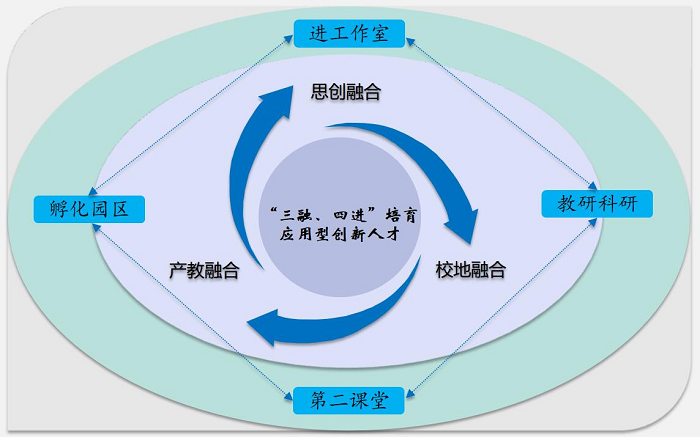 进工作室

思创融合

孵化园区

“三融、四进”培育应用型创新人才

教研科研

产教融合

校地融合

第二课堂